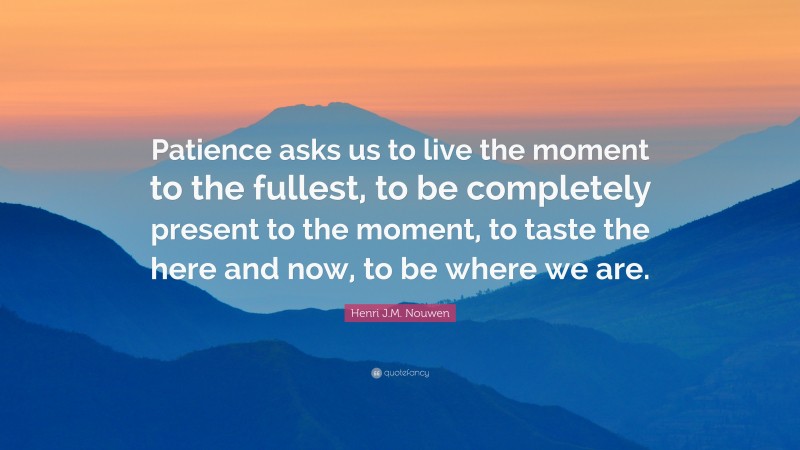 Patience asks us to live the moment to the fullest, to be completely present to the moment, to taste the here and now, to be where we are.

Henri J.M. Nouwen

quotefancy